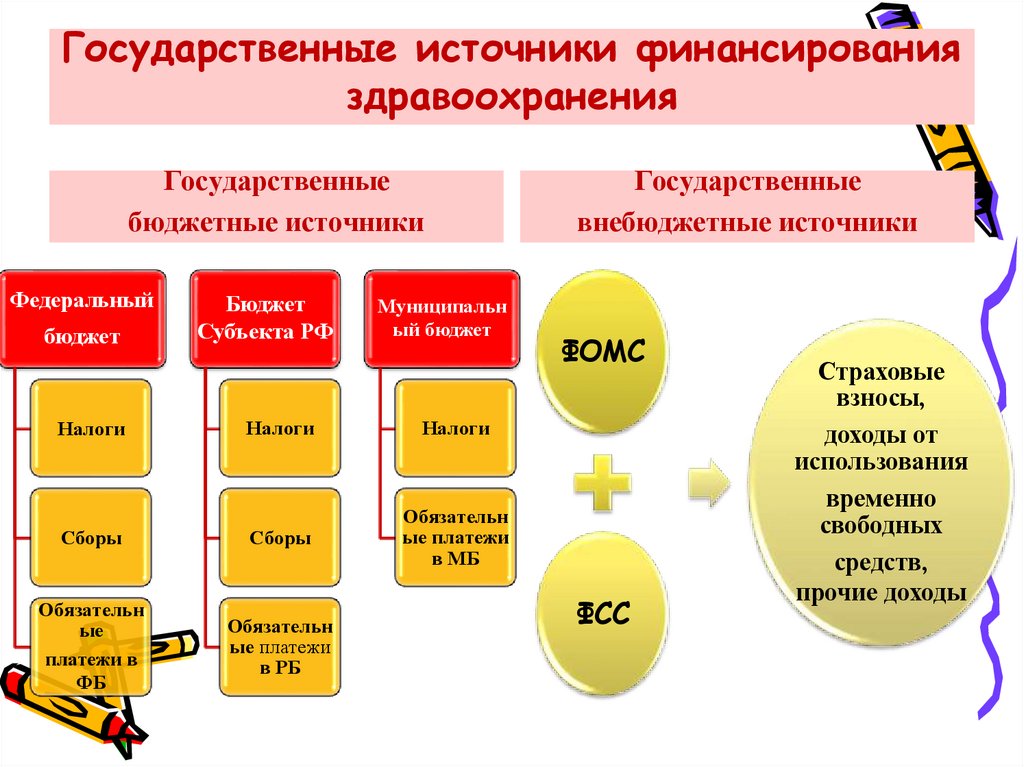 Государственные источники финансирования здравоохранения

Государственные бюджетные источники

Государственные внебюджетные источники

Федеральный бюджет

Налоги

Сборы

Обязательные платежи в ФБ

Бюджет Субъекта РФ

Налоги

Сборы

Обязательные платежи в РБ

Муниципальный бюджет

Налоги

Обязательные платежи в МБ

ФОМС

ФСС

Страховые взносы, доходы от использования временно свободных средств, прочие доходы